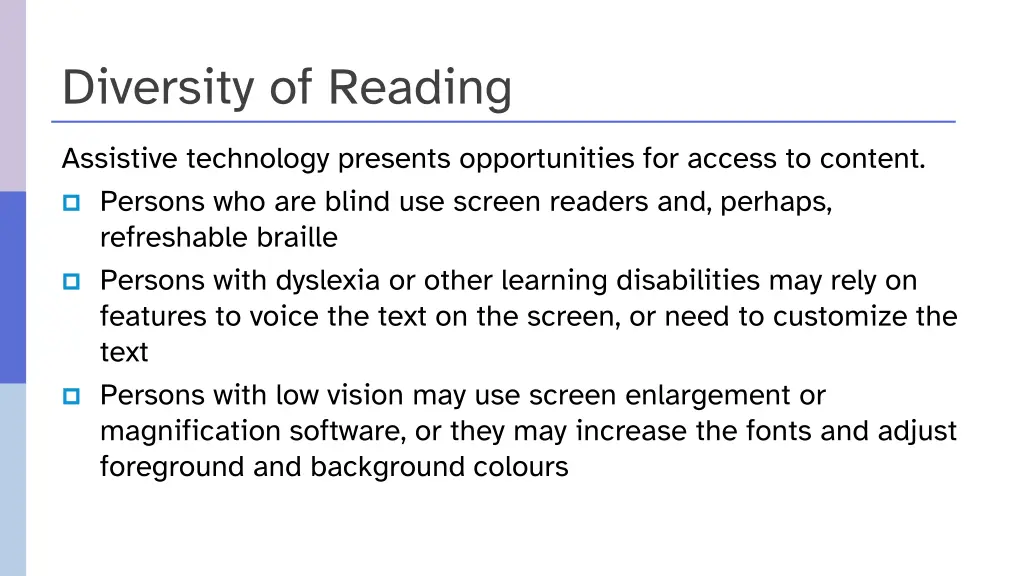 Diversity of Reading

Assistive technology presents opportunities for access to content.

- Persons who are blind use screen readers and, perhaps, refreshable braille
- Persons with dyslexia or other learning disabilities may rely on features to voice the text on the screen, or need to customize the text
- Persons with low vision may use screen enlargement or magnification software, or they may increase the fonts and adjust foreground and background colours